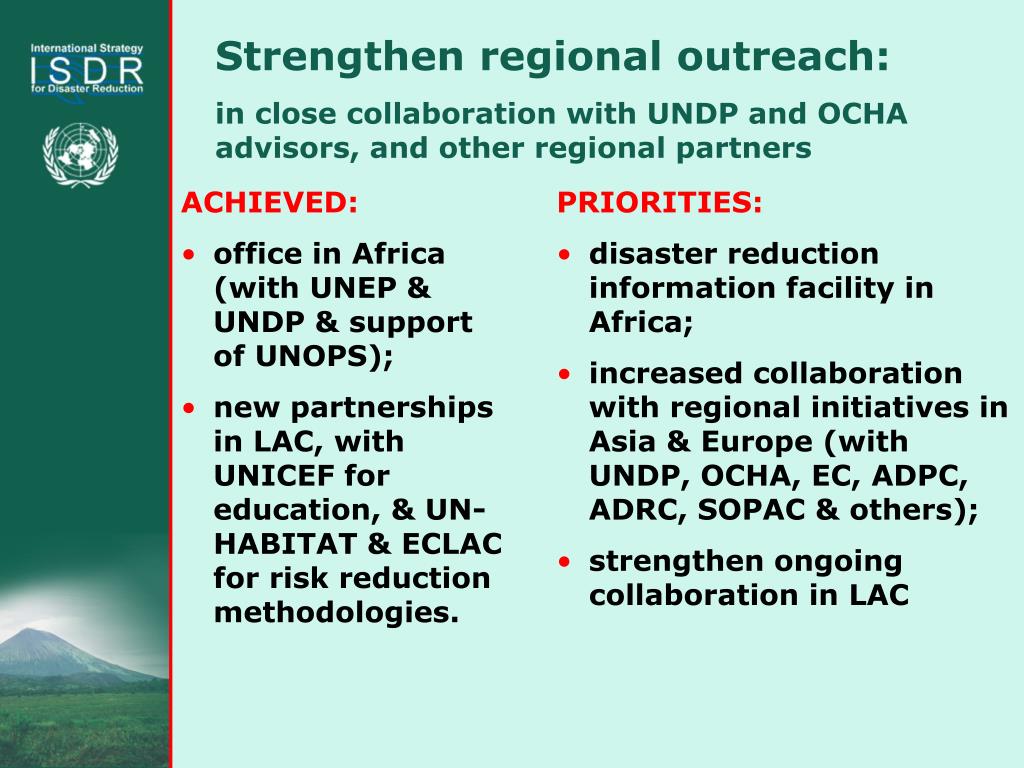 International Strategy
ISDR
for Disaster Reduction

Strengthen regional outreach:

in close collaboration with UNDP and OCHA advisors, and other regional partners

ACHIEVED:

• office in Africa (with UNEP & UNDP & support of UNOPS);

• new partnerships in LAC, with UNICEF for education, & UN-HABITAT & ECLAC for risk reduction methodologies.

PRIORITIES:

• disaster reduction information facility in Africa;

• increased collaboration with regional initiatives in Asia & Europe (with UNDP, OCHA, EC, ADPC, ADRC, SOPAC & others);

• strengthen ongoing collaboration in LAC